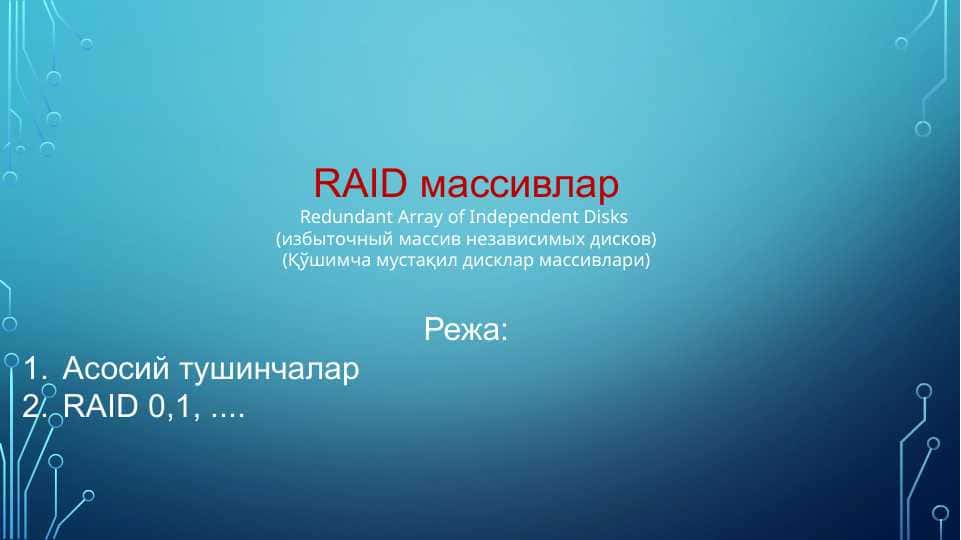 RAID массивлар
Redundant Array of Independent Disks
(избыточный массив независимых дисков)
(Қўшимча мустақил дисклар массивлари)

Режа:

1. Асосий тушинчалар
2. RAID 0,1, ....